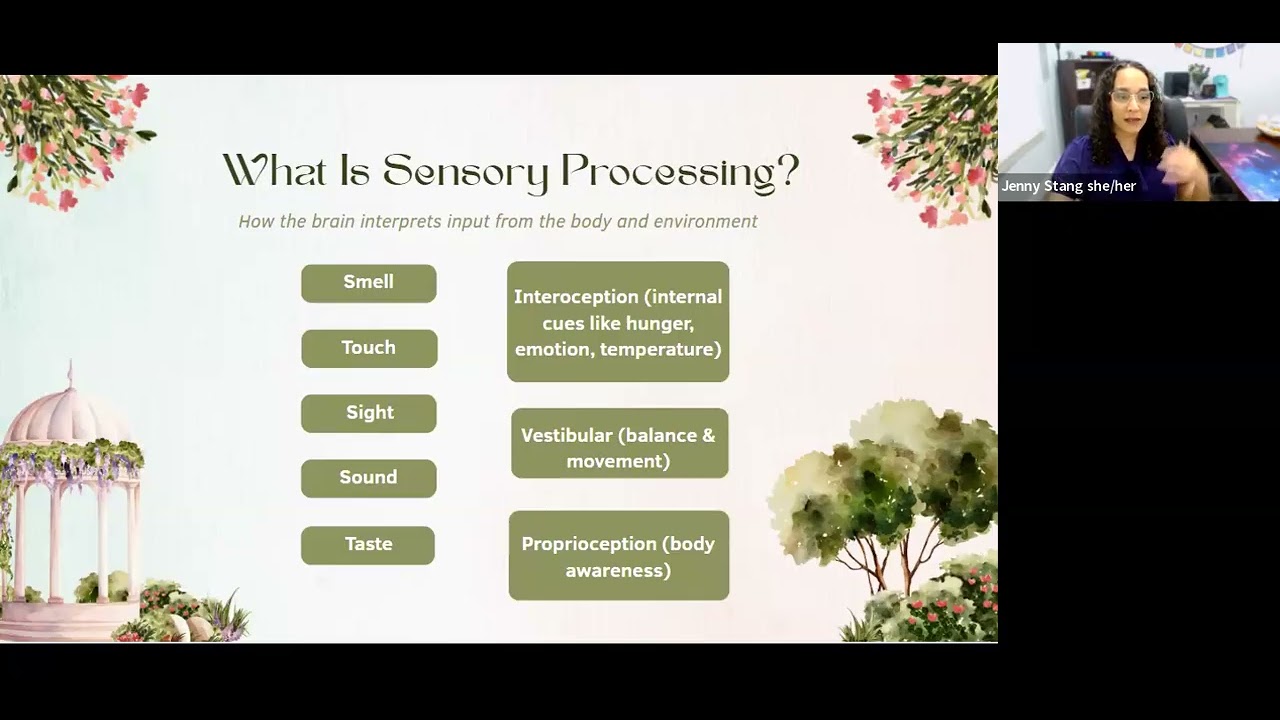 What Is Sensory Processing?

How the brain interprets input from the body and environment

Smell

Touch

Sight

Sound

Taste

Interoception (internal cues like hunger, emotion, temperature)

Vestibular (balance & movement)

Proprioception (body awareness)

Jenny Stang she/her